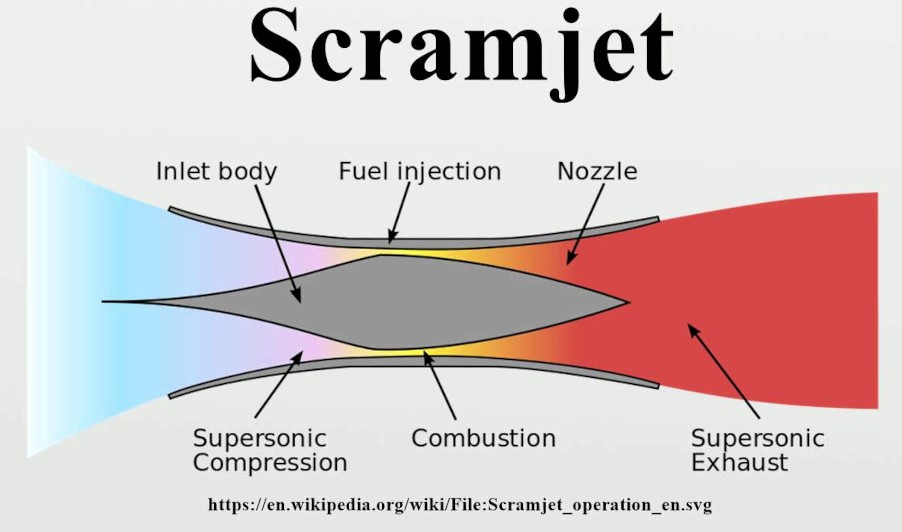 Scramjet

Inlet body
Fuel injection
Nozzle

Supersonic Compression
Combustion
Supersonic Exhaust

https://en.wikipedia.org/wiki/File:Scramjet_operation_en.svg